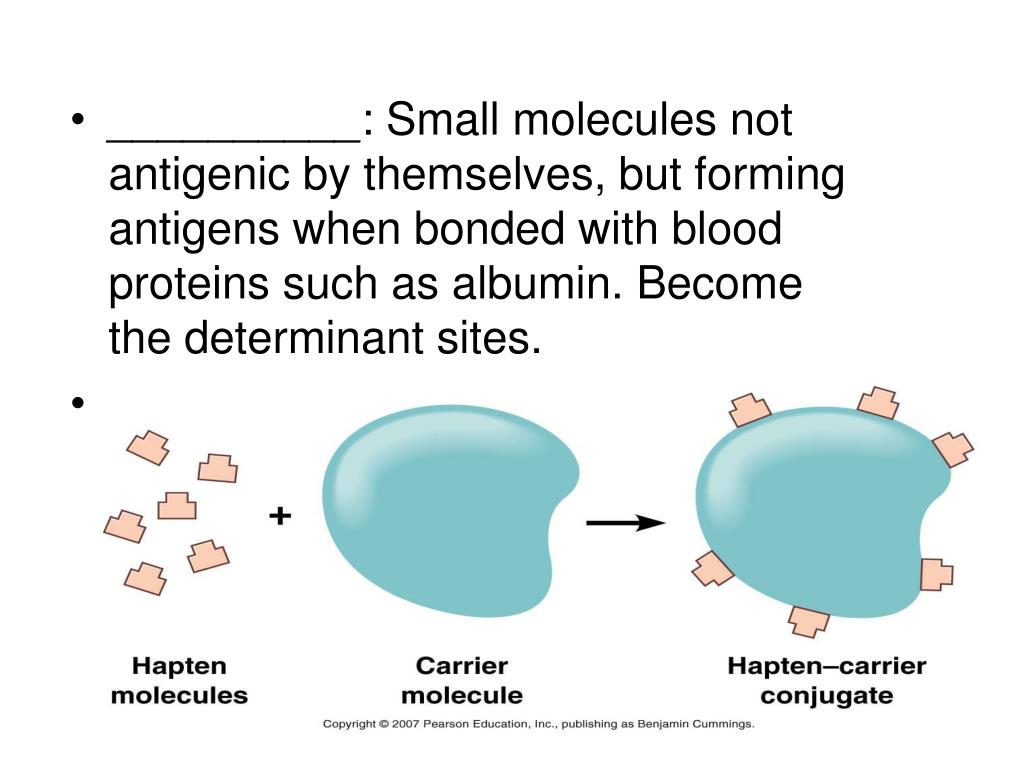 • __________: Small molecules not antigenic by themselves, but forming antigens when bonded with blood proteins such as albumin. Become the determinant sites.

•

+

Hapten molecules

Carrier molecule

Hapten–carrier conjugate

Copyright © 2007 Pearson Education, Inc., publishing as Benjamin Cummings.